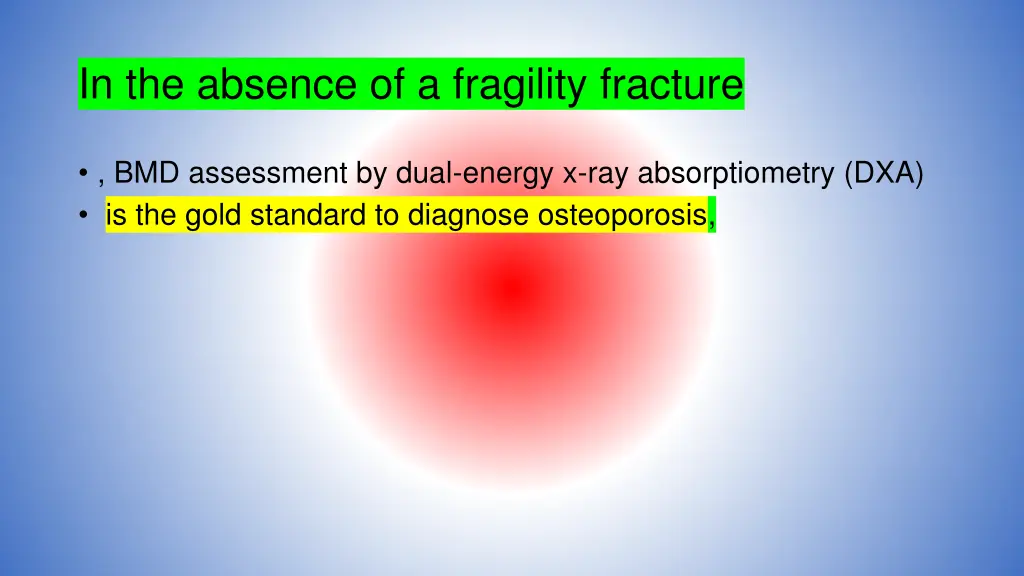 In the absence of a fragility fracture

• , BMD assessment by dual-energy x-ray absorptiometry (DXA)
• is the gold standard to diagnose osteoporosis,